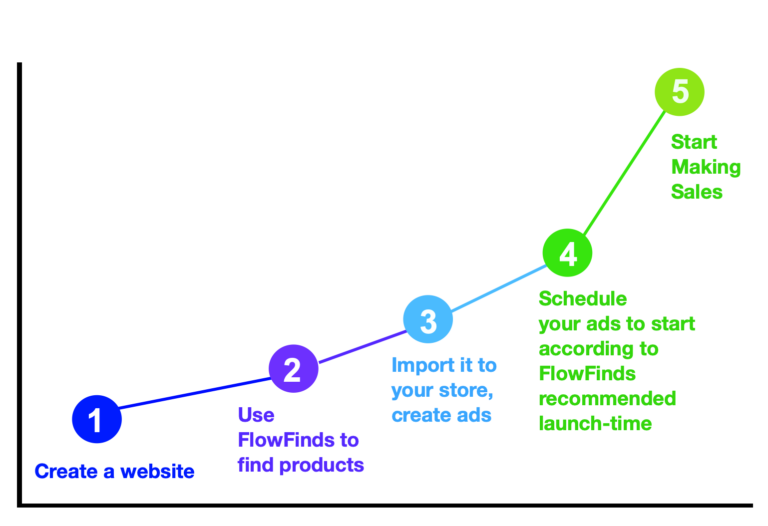 1
Create a website

2
Use FlowFinds to find products

3
Import it to your store, create ads

4
Schedule your ads to start according to FlowFinds recommended launch-time

5
Start Making Sales